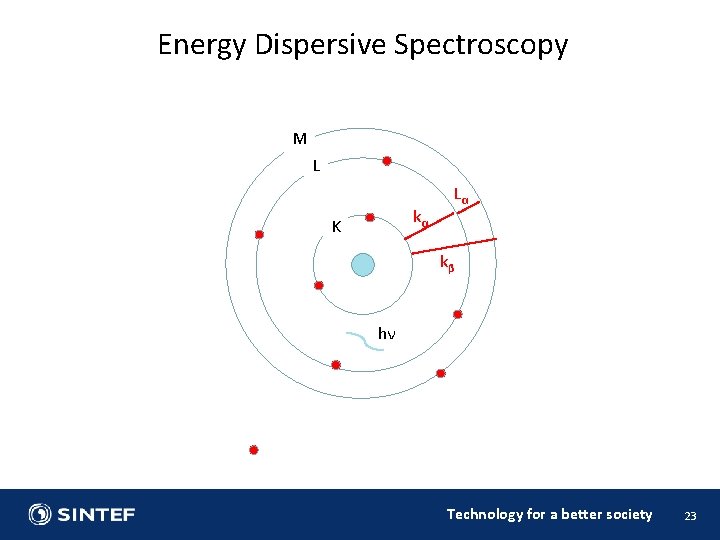 Energy Dispersive Spectroscopy

M

L

K

$L_\alpha$

$k_\alpha$

$k_\beta$

hν

SINTEF

Technology for a better society

23